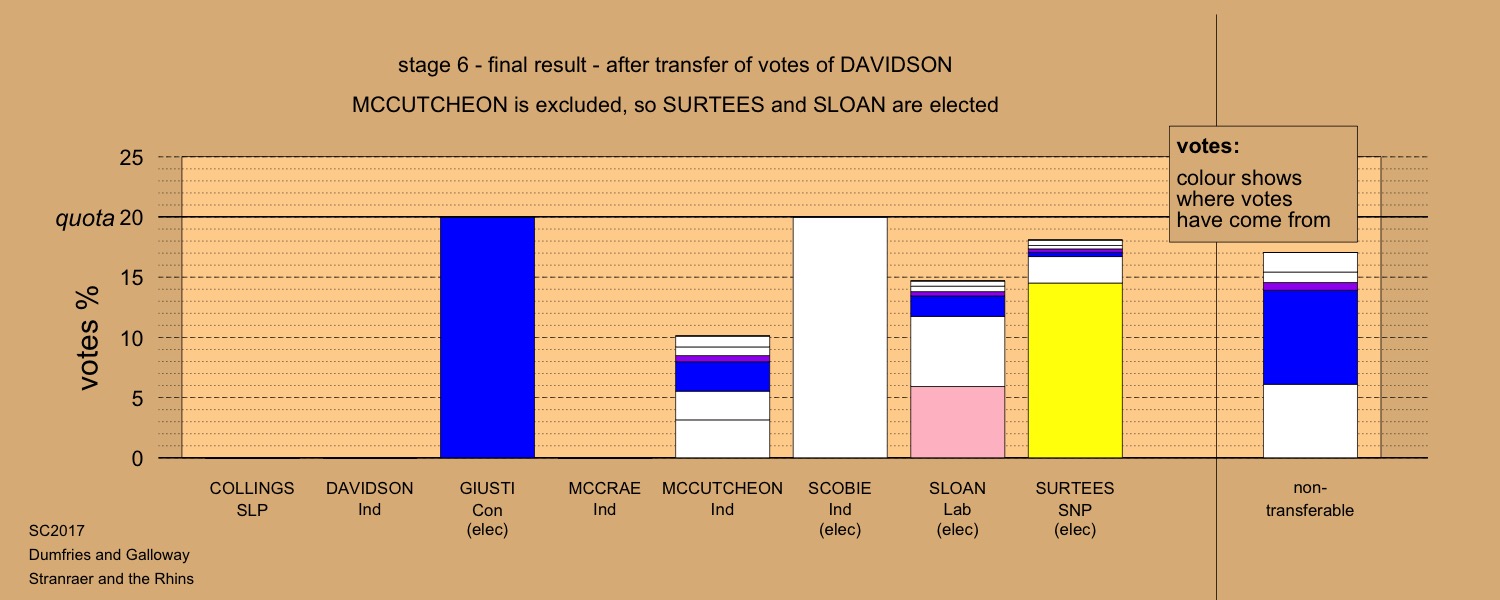 stage 6 - final result - after transfer of votes of DAVIDSON

MCCUTCHEON is excluded, so SURTEES and SLOAN are elected

votes:
colour shows where votes have come from

votes %

25
quota 20
15
10
5
0

COLLINGS
SLP

DAVIDSON
Ind

GIUSTI
Con
(elec)

MCCRAE
Ind

MCCUTCHEON
Ind

SCOBIE
Ind
(elec)

SLOAN
Lab
(elec)

SURTEES
SNP
(elec)

non-transferable

SC2017
Dumfries and Galloway
Stranraer and the Rhins